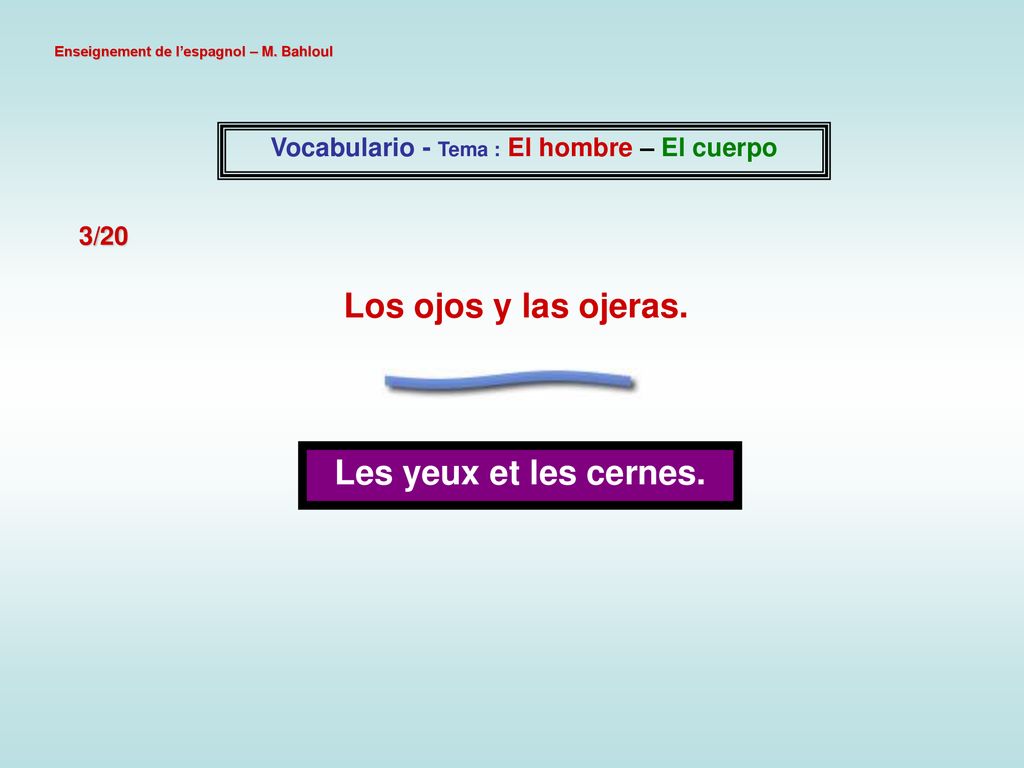 Enseignement de l'espagnol – M. Bahloul

Vocabulario - Tema : El hombre – El cuerpo

3/20

Los ojos y las ojeras.

Les yeux et les cernes.